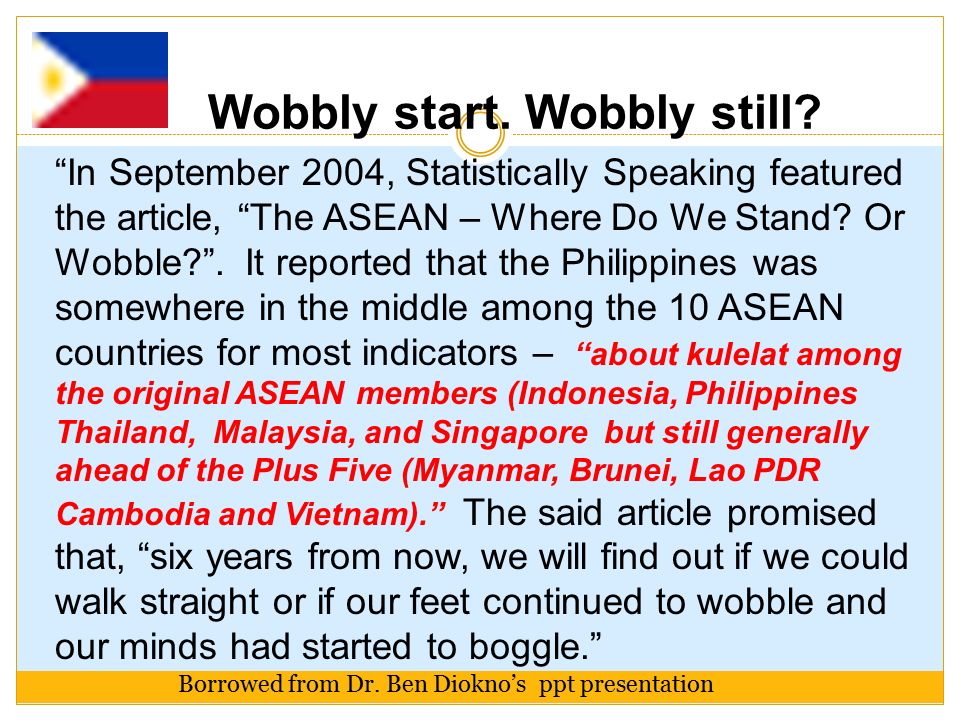 Wobbly start. Wobbly still?

“In September 2004, Statistically Speaking featured the article, “The ASEAN – Where Do We Stand? Or Wobble?”. It reported that the Philippines was somewhere in the middle among the 10 ASEAN countries for most indicators – “about kulelat among the original ASEAN members (Indonesia, Philippines Thailand, Malaysia, and Singapore but still generally ahead of the Plus Five (Myanmar, Brunei, Lao PDR Cambodia and Vietnam).” The said article promised that, “six years from now, we will find out if we could walk straight or if our feet continued to wobble and our minds had started to boggle.”

Borrowed from Dr. Ben Diokno’s ppt presentation